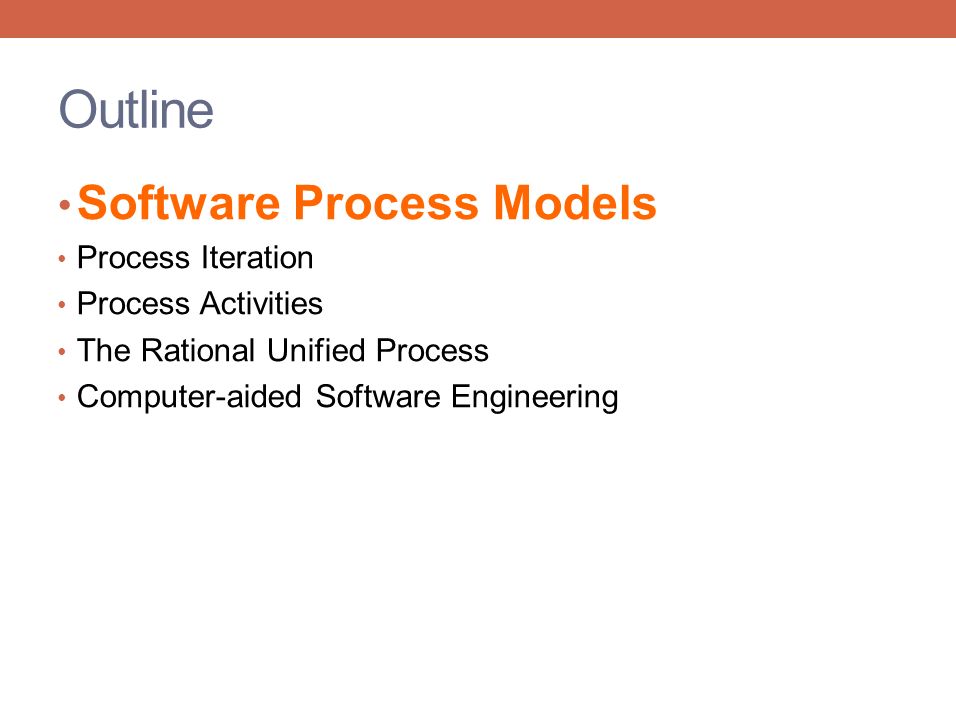 Outline

• Software Process Models
• Process Iteration
• Process Activities
• The Rational Unified Process
• Computer-aided Software Engineering